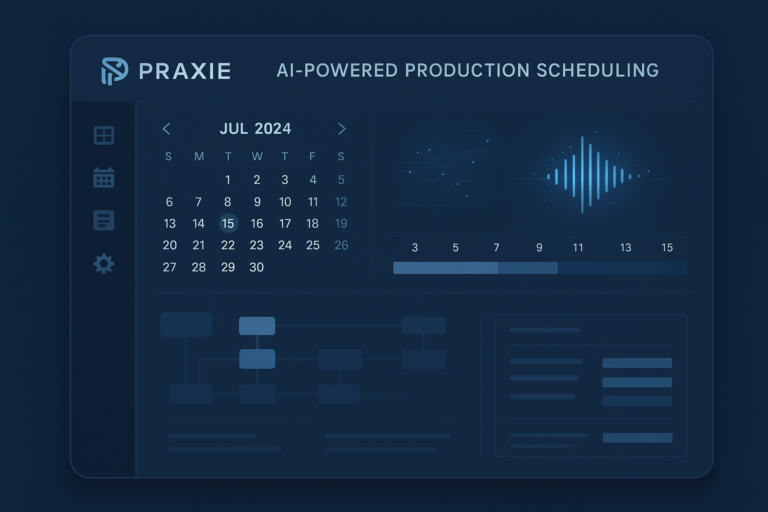 PRAXIE AI-POWERED PRODUCTION SCHEDULING

JUL 2024

| S | M | T | W | T | F | S |
|---|---|---|---|---|---|---|
| | | 1 | 2 | 3 | 4 | 5 |
| 6 | 7 | 8 | 9 | 10 | 11 | 12 |
| 13 | 14 | 15 | 16 | 17 | 18 | 19 |
| 20 | 21 | 22 | 23 | 24 | 25 | 26 |
| 27 | 28 | 29 | 30 | | | |

3 5 7 9 11 13 15